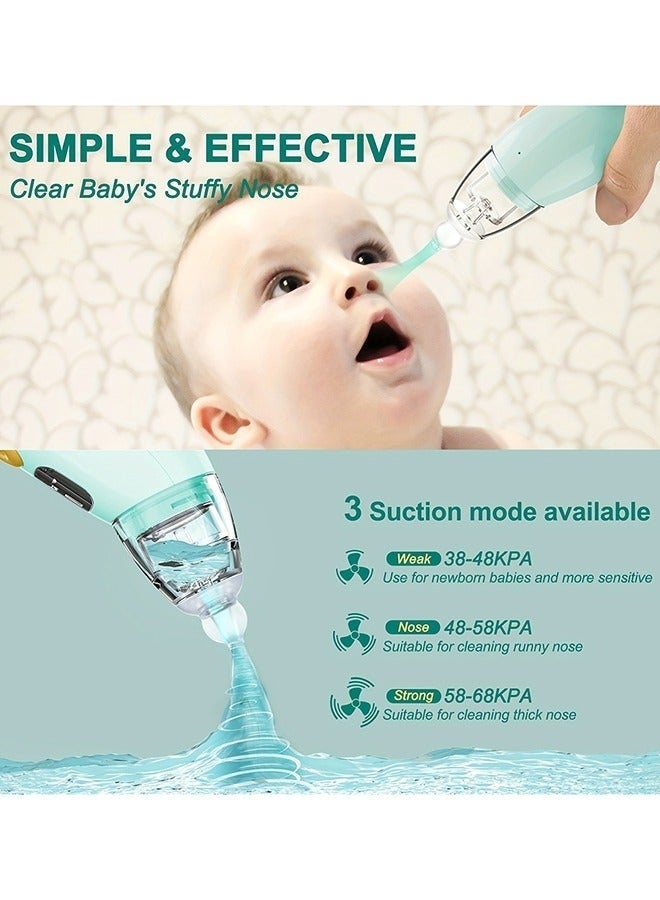 SIMPLE & EFFECTIVE
Clear Baby's Stuffy Nose

3 Suction mode available

Weak 38-48KPA
Use for newborn babies and more sensitive

Nose 48-58KPA
Suitable for cleaning runny nose

Strong 58-68KPA
Suitable for cleaning thick nose